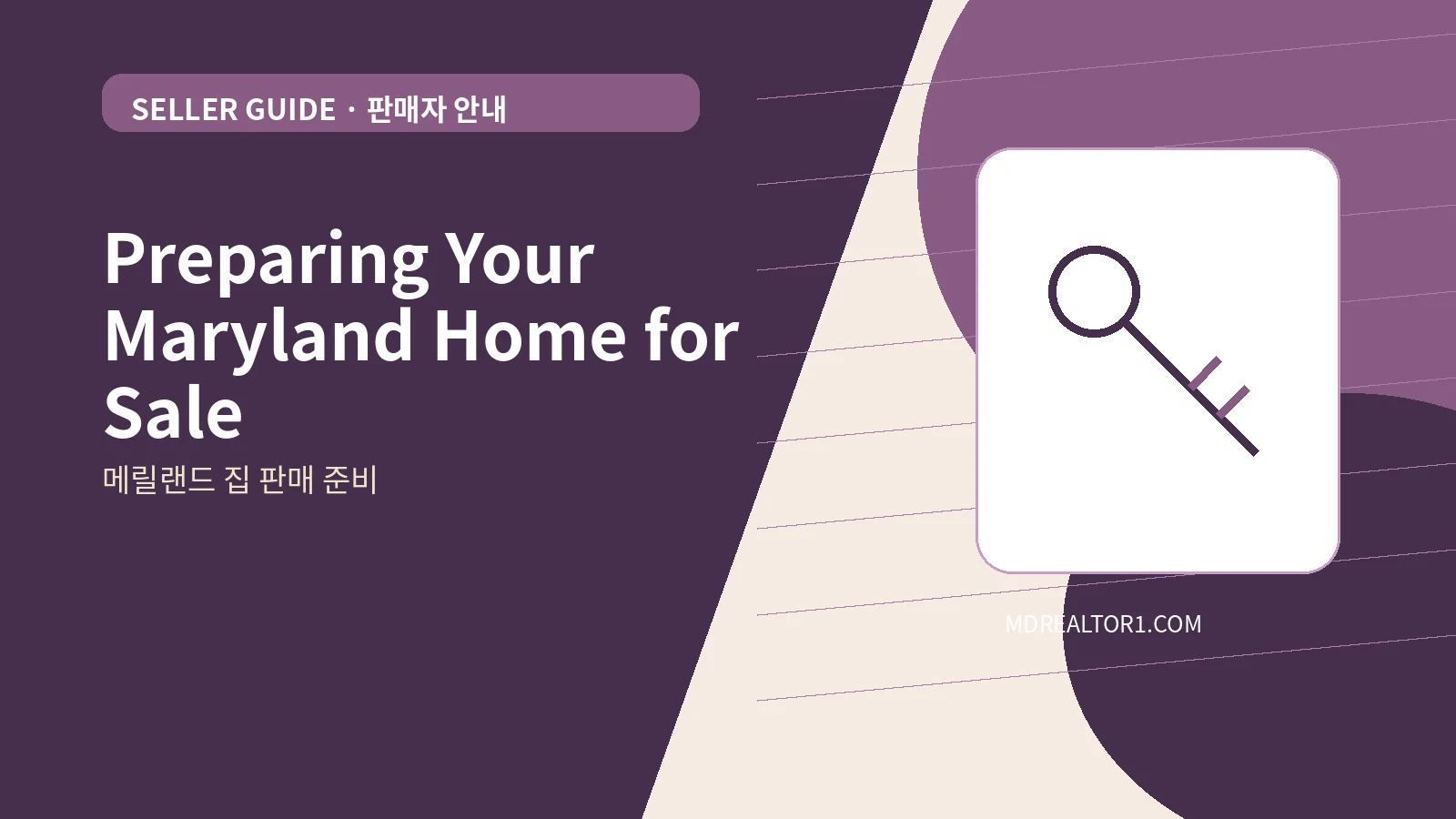 SELLER GUIDE · 판매자 안내

Preparing Your Maryland Home for Sale

메릴랜드 집 판매 준비

MDREALTOR1.COM